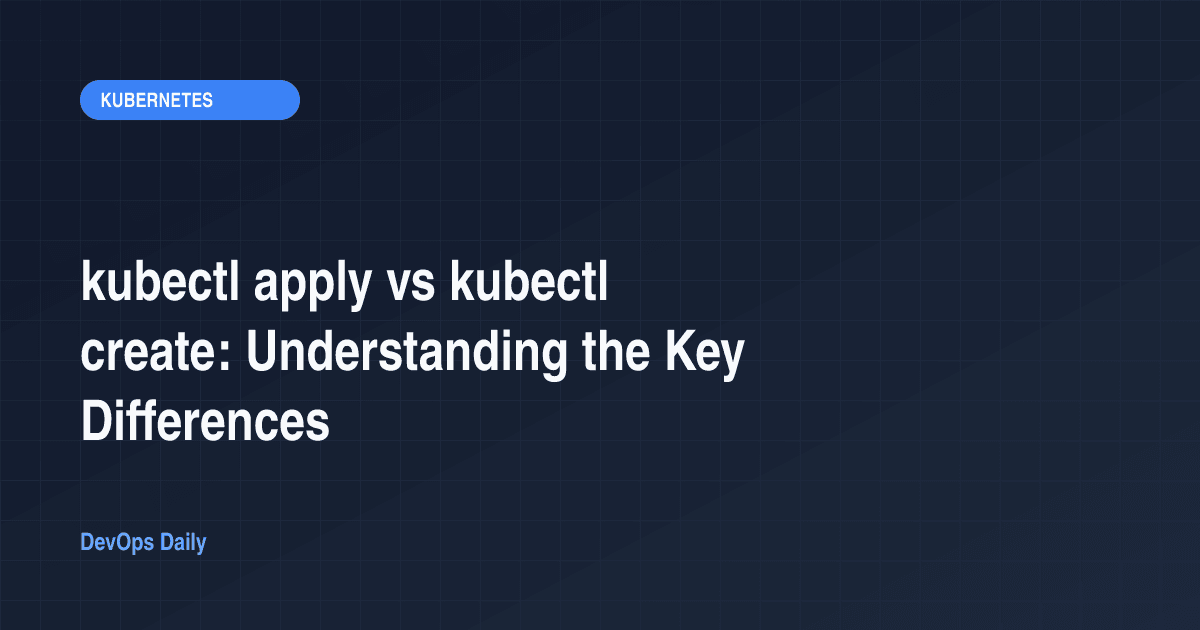 KUBERNETES

kubectl apply vs kubectl create: Understanding the Key Differences

DevOps Daily